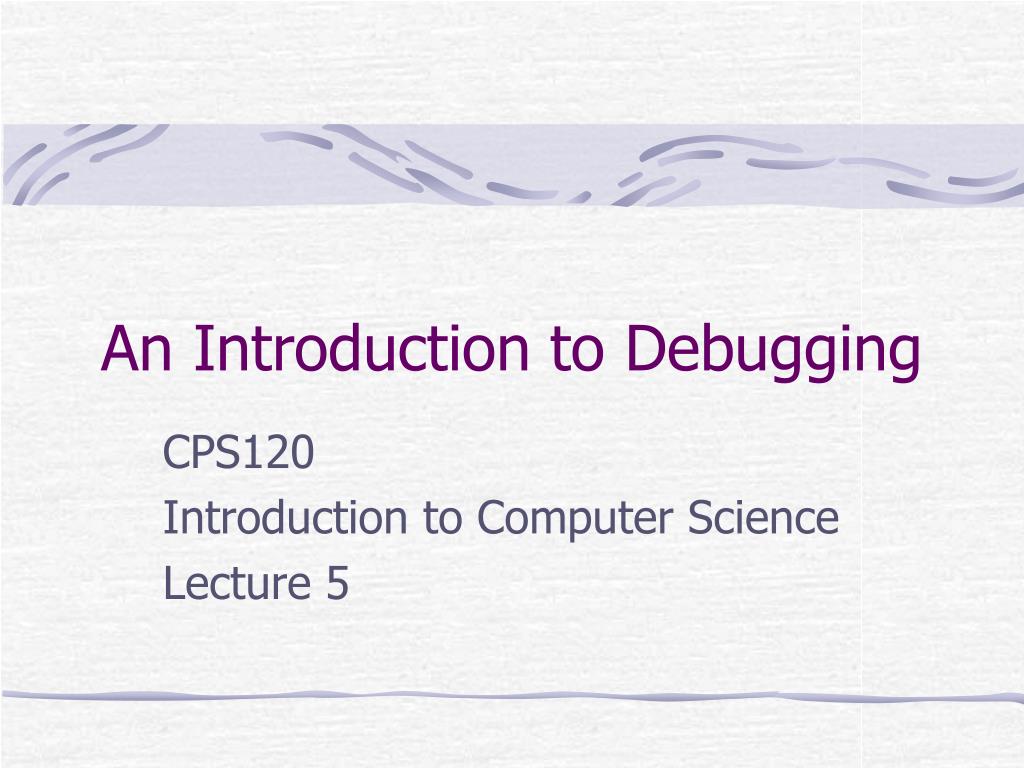 An Introduction to Debugging

CPS120
Introduction to Computer Science
Lecture 5